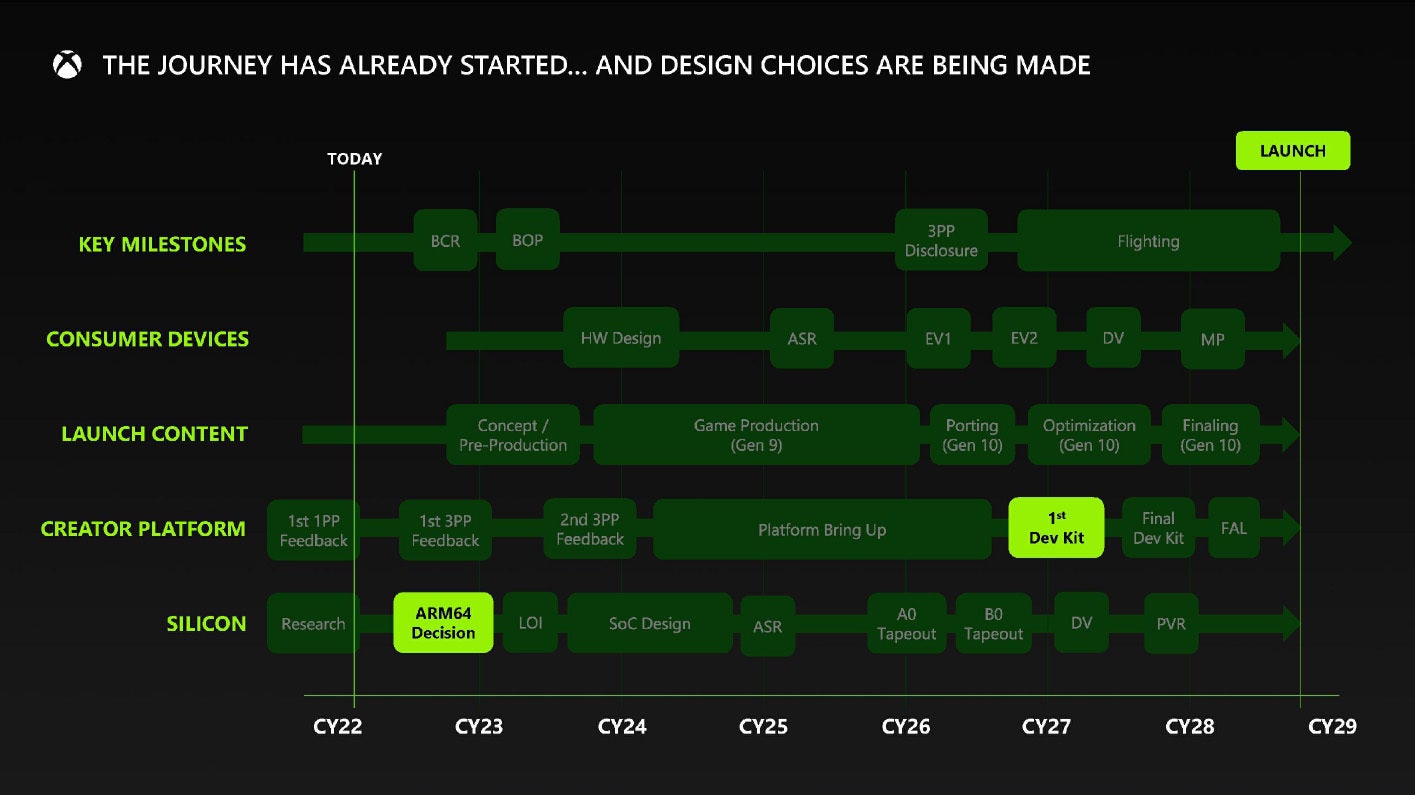 THE JOURNEY HAS ALREADY STARTED... AND DESIGN CHOICES ARE BEING MADE

TODAY

LAUNCH

KEY MILESTONES
BCR
BOP
3PP Disclosure
Flighting

CONSUMER DEVICES
HW Design
ASR
EV1
EV2
DV
MP

LAUNCH CONTENT
Concept / Pre-Production
Game Production (Gen 9)
Porting (Gen 10)
Optimization (Gen 10)
Finaling (Gen 10)

CREATOR PLATFORM
1st 1PP Feedback
1st 3PP Feedback
2nd 3PP Feedback
Platform Bring Up
1st Dev Kit
Final Dev Kit
FAL

SILICON
Research
ARM64 Decision
LOI
SoC Design
ASR
A0 Tapeout
B0 Tapeout
DV
PVR

CY22
CY23
CY24
CY25
CY26
CY27
CY28
CY29